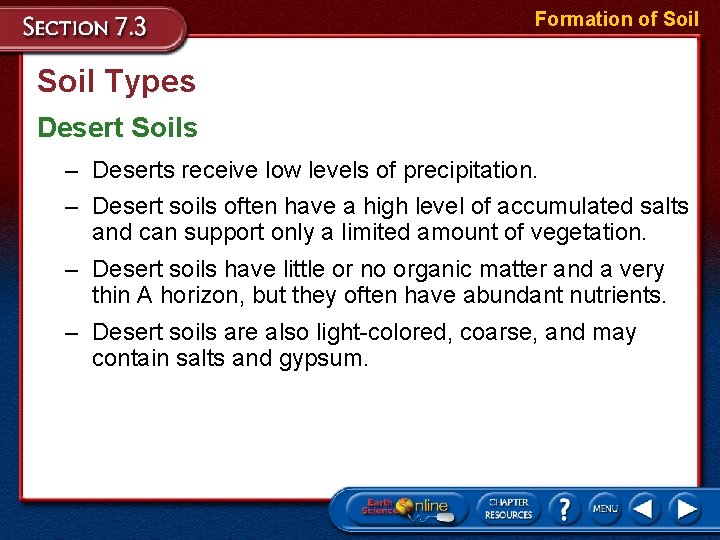 SECTION 7.3

Formation of Soil

Soil Types

Desert Soils

– Deserts receive low levels of precipitation.

– Desert soils often have a high level of accumulated salts and can support only a limited amount of vegetation.

– Desert soils have little or no organic matter and a very thin A horizon, but they often have abundant nutrients.

– Desert soils are also light-colored, coarse, and may contain salts and gypsum.

Earth Science Online

CHAPTER RESOURCES

?

MENU